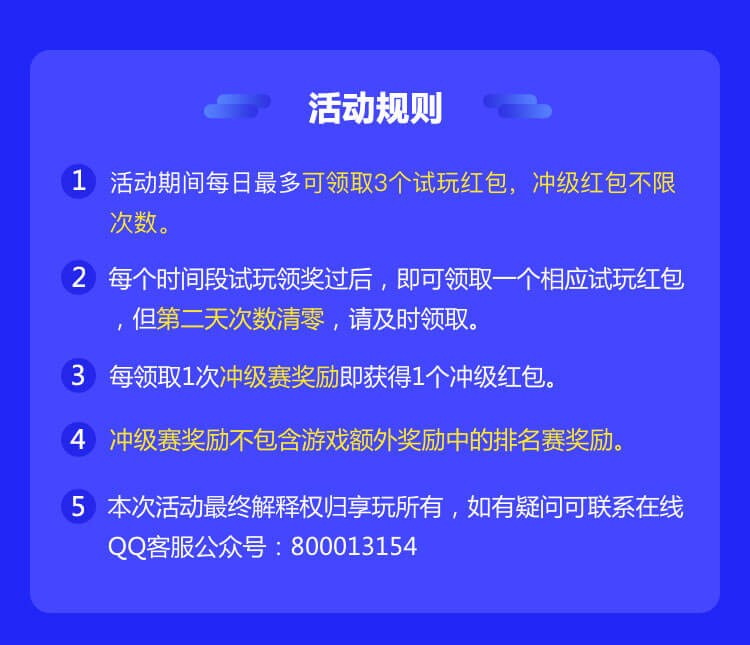 活动规则

1 活动期间每日最多可领取3个试玩红包，冲级红包不限次数。

2 每个时间段试玩领奖过后，即可领取一个相应试玩红包，但第二天次数清零，请及时领取。

3 每领取1次冲级赛奖励即获得1个冲级红包。

4 冲级赛奖励不包含游戏额外奖励中的排名赛奖励。

5 本次活动最终解释权归享玩所有，如有疑问可联系在线QQ客服公众号：800013154